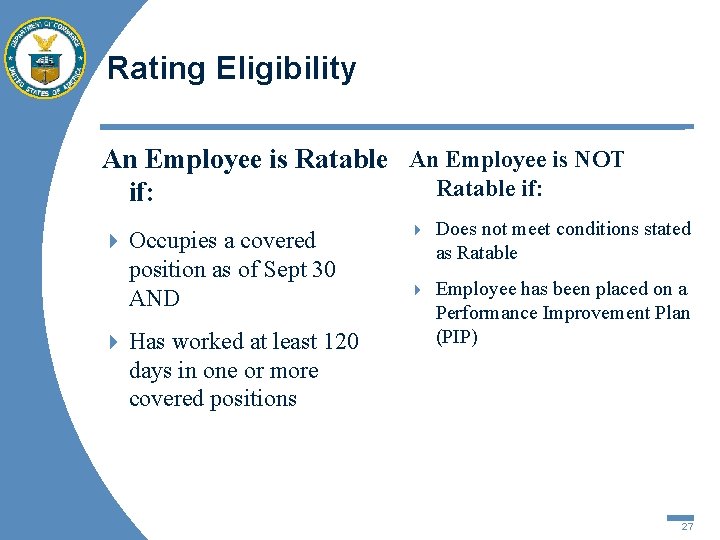 DEPARTMENT OF COMMERCE
UNITED STATES OF AMERICA

Rating Eligibility

An Employee is Ratable if:

Occupies a covered position as of Sept 30 AND

Has worked at least 120 days in one or more covered positions

An Employee is NOT Ratable if:

Does not meet conditions stated as Ratable

Employee has been placed on a Performance Improvement Plan (PIP)

27